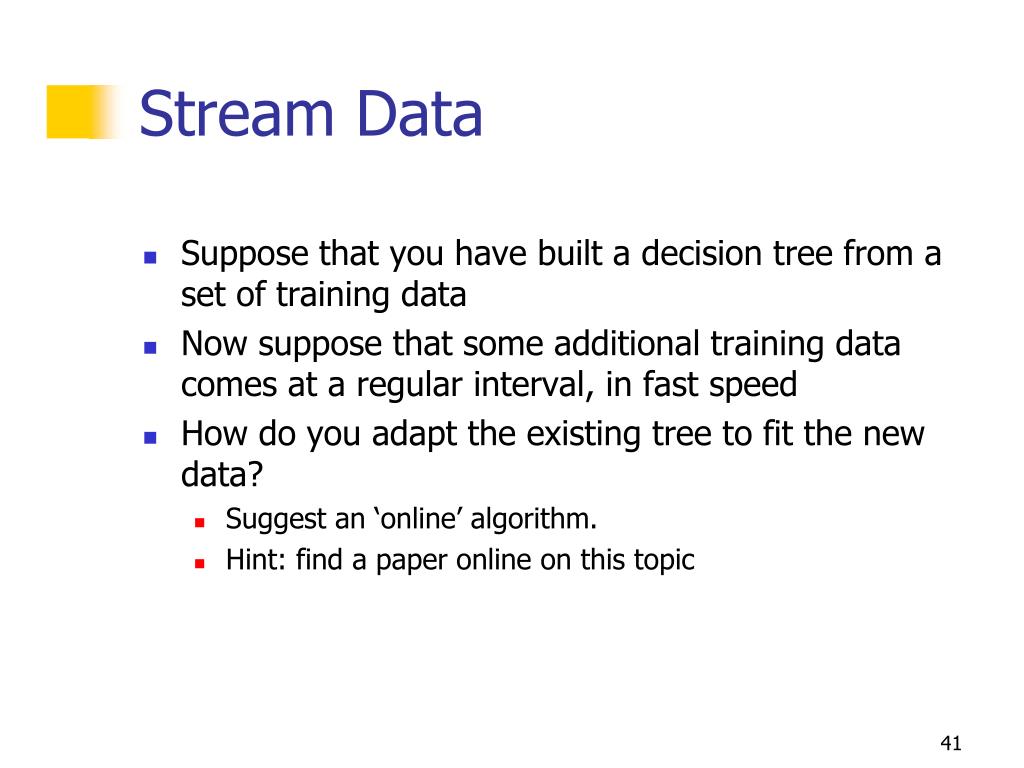 Stream Data

- Suppose that you have built a decision tree from a set of training data
- Now suppose that some additional training data comes at a regular interval, in fast speed
- How do you adapt the existing tree to fit the new data?
  - Suggest an ‘online’ algorithm.
  - Hint: find a paper online on this topic

41